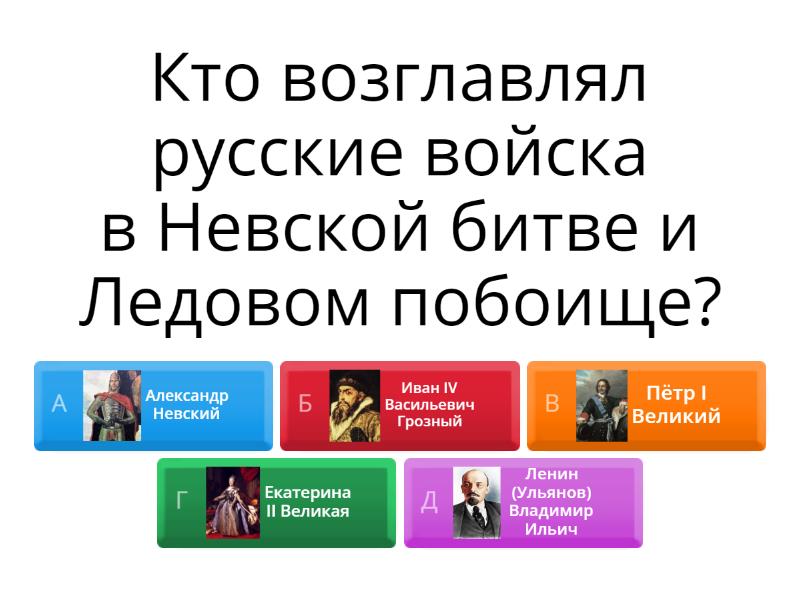 Кто возглавлял русские войска в Невской битве и Ледовом побоище?

А Александр Невский

Б Иван IV Васильевич Грозный

В Пётр I Великий

Г Екатерина II Великая

Д Ленин (Ульянов) Владимир Ильич